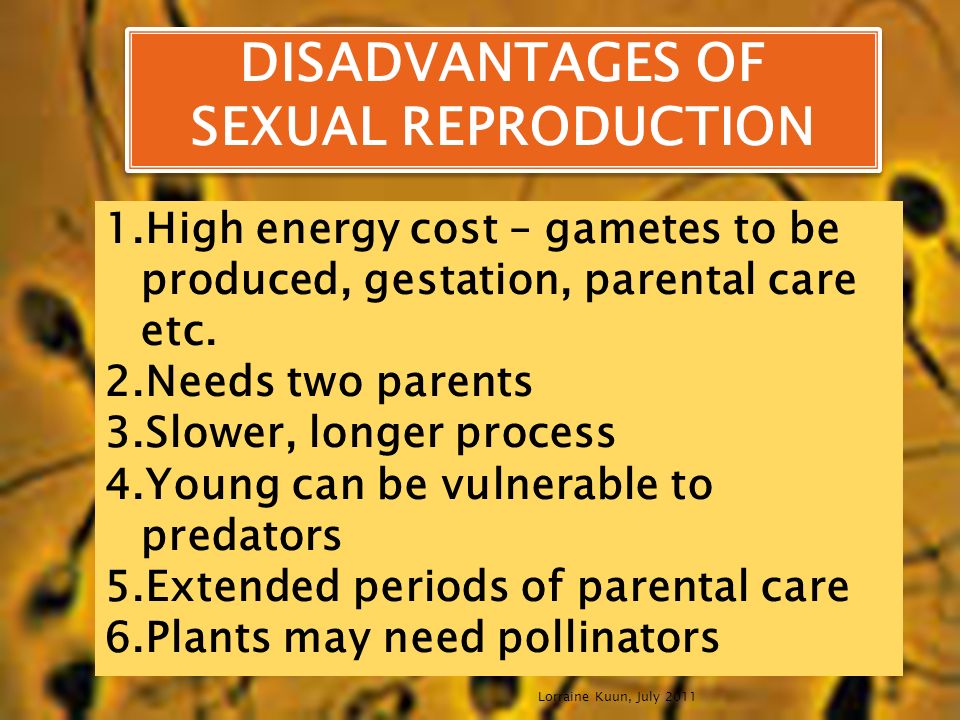 DISADVANTAGES OF SEXUAL REPRODUCTION

1.High energy cost – gametes to be produced, gestation, parental care etc.
2.Needs two parents
3.Slower, longer process
4.Young can be vulnerable to predators
5.Extended periods of parental care
6.Plants may need pollinators

Lorraine Kuun, July 2011